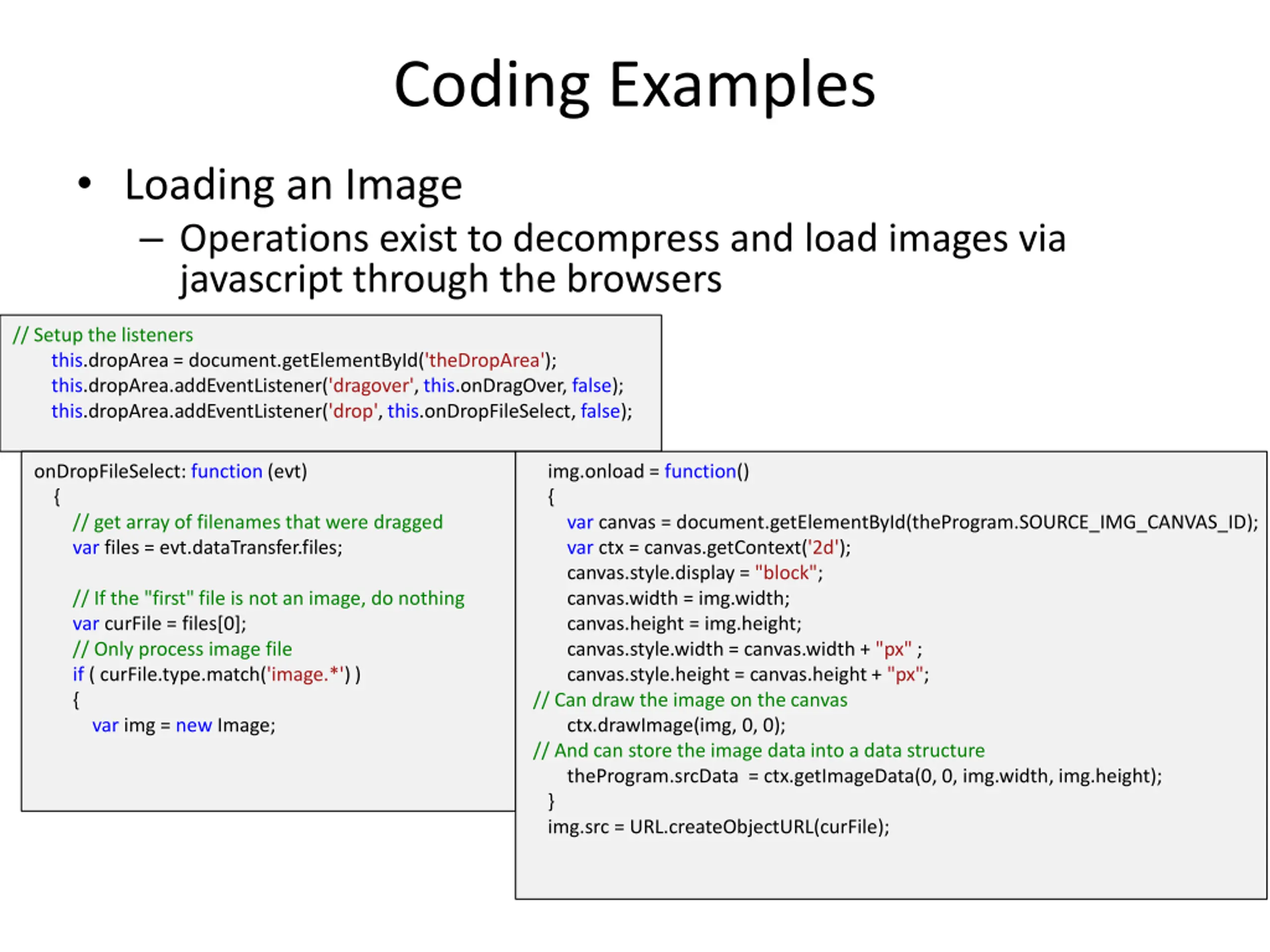 Coding Examples

• Loading an Image
– Operations exist to decompress and load images via javascript through the browsers

// Setup the listeners
this.dropArea = document.getElementById('theDropArea');
this.dropArea.addEventListener('dragover', this.onDragOver, false);
this.dropArea.addEventListener('drop', this.onDropFileSelect, false);

onDropFileSelect: function (evt)
{
// get array of filenames that were dragged
var files = evt.dataTransfer.files;

// If the "first" file is not an image, do nothing
var curFile = files[0];
// Only process image file
if ( curFile.type.match('image.*') )
{
var img = new Image;

img.onload = function()
{
var canvas = document.getElementById(theProgram.SOURCE_IMG_CANVAS_ID);
var ctx = canvas.getContext('2d');
canvas.style.display = "block";
canvas.width = img.width;
canvas.height = img.height;
canvas.style.width = canvas.width + "px" ;
canvas.style.height = canvas.height + "px";
// Can draw the image on the canvas
ctx.drawImage(img, 0, 0);
// And can store the image data into a data structure
theProgram.srcData = ctx.getImageData(0, 0, img.width, img.height);
}
img.src = URL.createObjectURL(curFile);